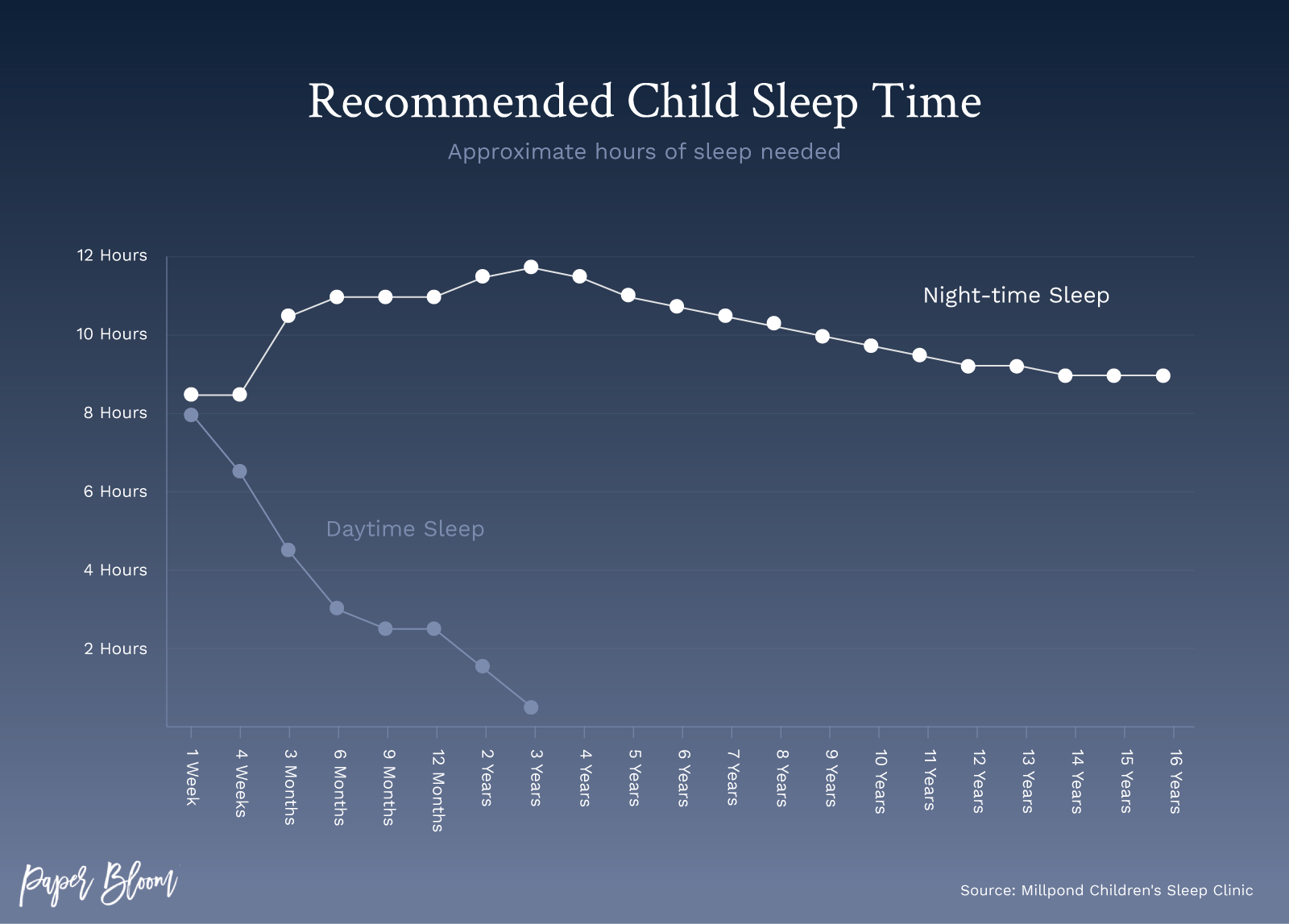 Recommended Child Sleep Time

Approximate hours of sleep needed

12 Hours
10 Hours
8 Hours
6 Hours
4 Hours
2 Hours

Night-time Sleep

Daytime Sleep

1 Week
4 Weeks
3 Months
6 Months
9 Months
12 Months
2 Years
3 Years
4 Years
5 Years
6 Years
7 Years
8 Years
9 Years
10 Years
11 Years
12 Years
13 Years
14 Years
15 Years
16 Years

Paper Bloom

Source: Millpond Children's Sleep Clinic